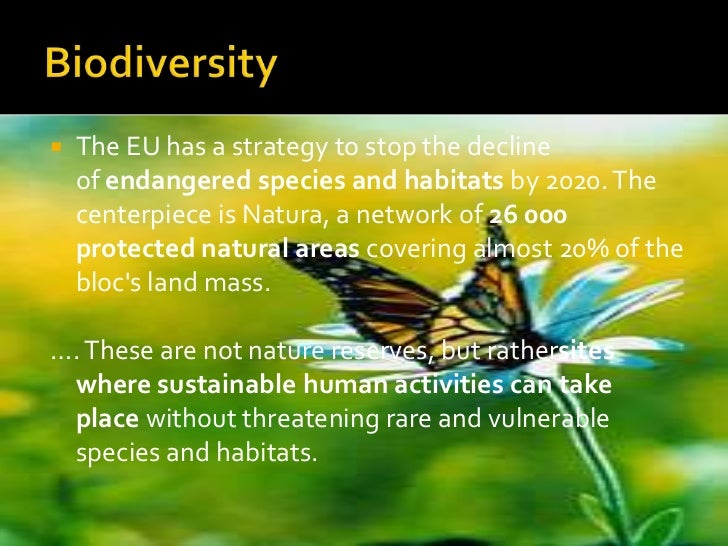 Biodiversity

The EU has a strategy to stop the decline of endangered species and habitats by 2020. The centerpiece is Natura, a network of 26 000 protected natural areas covering almost 20% of the bloc's land mass.

…. These are not nature reserves, but rathersites where sustainable human activities can take place without threatening rare and vulnerable species and habitats.